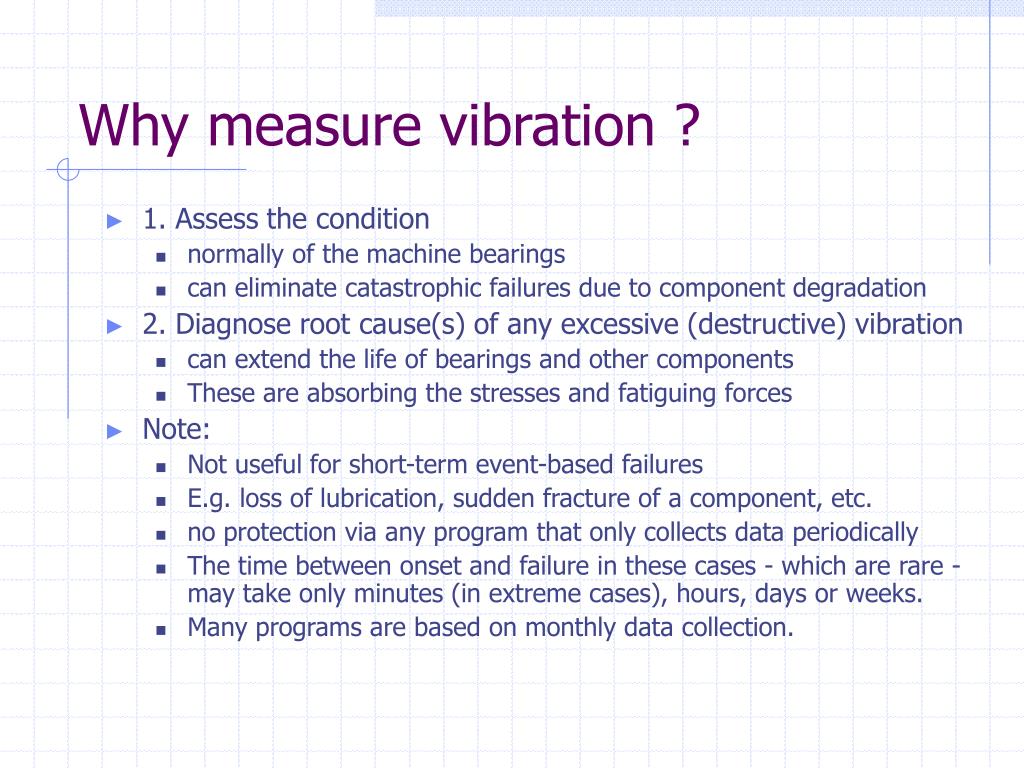 Why measure vibration ?

► 1. Assess the condition
▪ normally of the machine bearings
▪ can eliminate catastrophic failures due to component degradation
► 2. Diagnose root cause(s) of any excessive (destructive) vibration
▪ can extend the life of bearings and other components
▪ These are absorbing the stresses and fatiguing forces
► Note:
▪ Not useful for short-term event-based failures
▪ E.g. loss of lubrication, sudden fracture of a component, etc.
▪ no protection via any program that only collects data periodically
▪ The time between onset and failure in these cases - which are rare - may take only minutes (in extreme cases), hours, days or weeks.
▪ Many programs are based on monthly data collection.